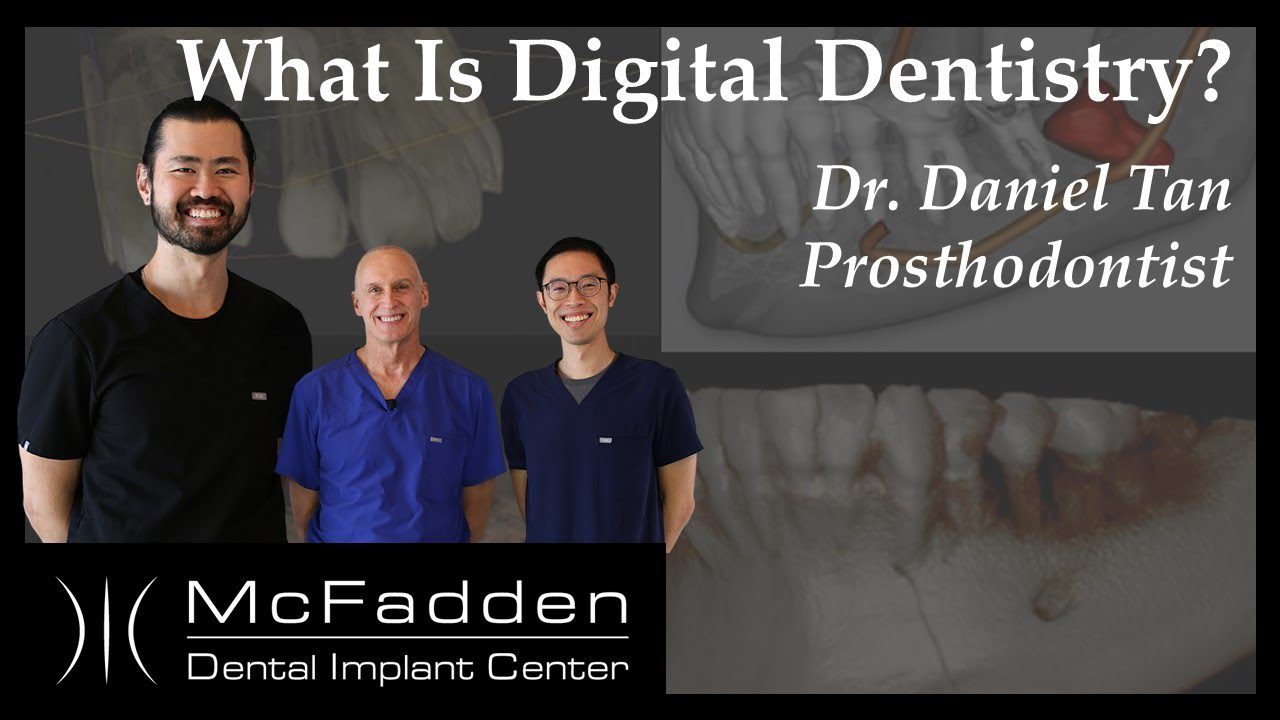 What Is Digital Dentistry?

Dr. Daniel Tan
Prosthodontist

McFadden
Dental Implant Center